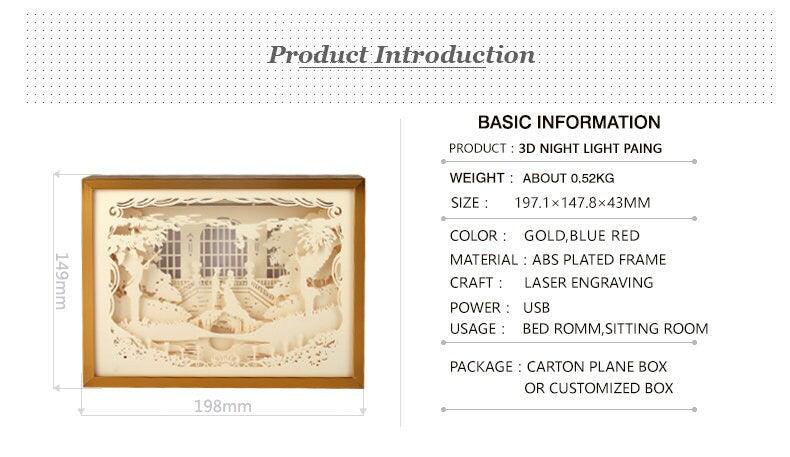 Product Introduction

149mm

198mm

BASIC INFORMATION

PRODUCT : 3D NIGHT LIGHT PAING

WEIGHT : ABOUT 0.52KG

SIZE : 197.1×147.8×43MM

COLOR : GOLD,BLUE RED

MATERIAL : ABS PLATED FRAME

CRAFT : LASER ENGRAVING

POWER : USB

USAGE : BED ROMM,SITTING ROOM

PACKAGE : CARTON PLANE BOX OR CUSTOMIZED BOX